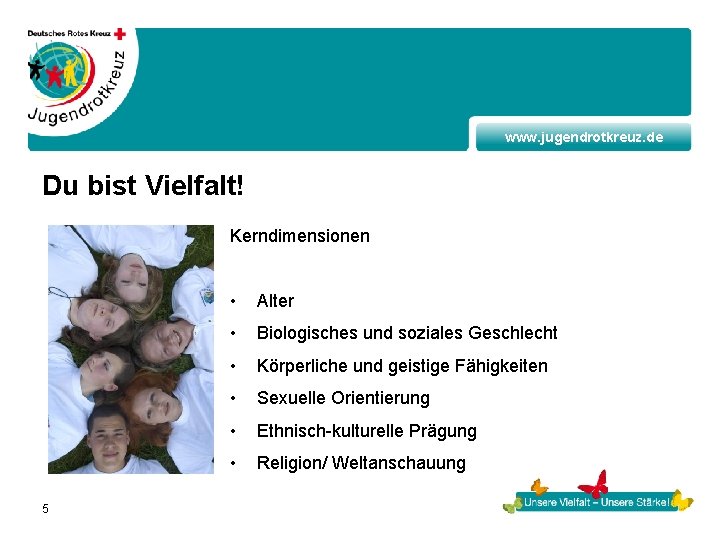 Deutsches Rotes Kreuz

Jugendrotkreuz

www.jugendrotkreuz.de

Du bist Vielfalt!

Kerndimensionen

• Alter
• Biologisches und soziales Geschlecht
• Körperliche und geistige Fähigkeiten
• Sexuelle Orientierung
• Ethnisch-kulturelle Prägung
• Religion/ Weltanschauung

5

Unsere Vielfalt – Unsere Stärke!